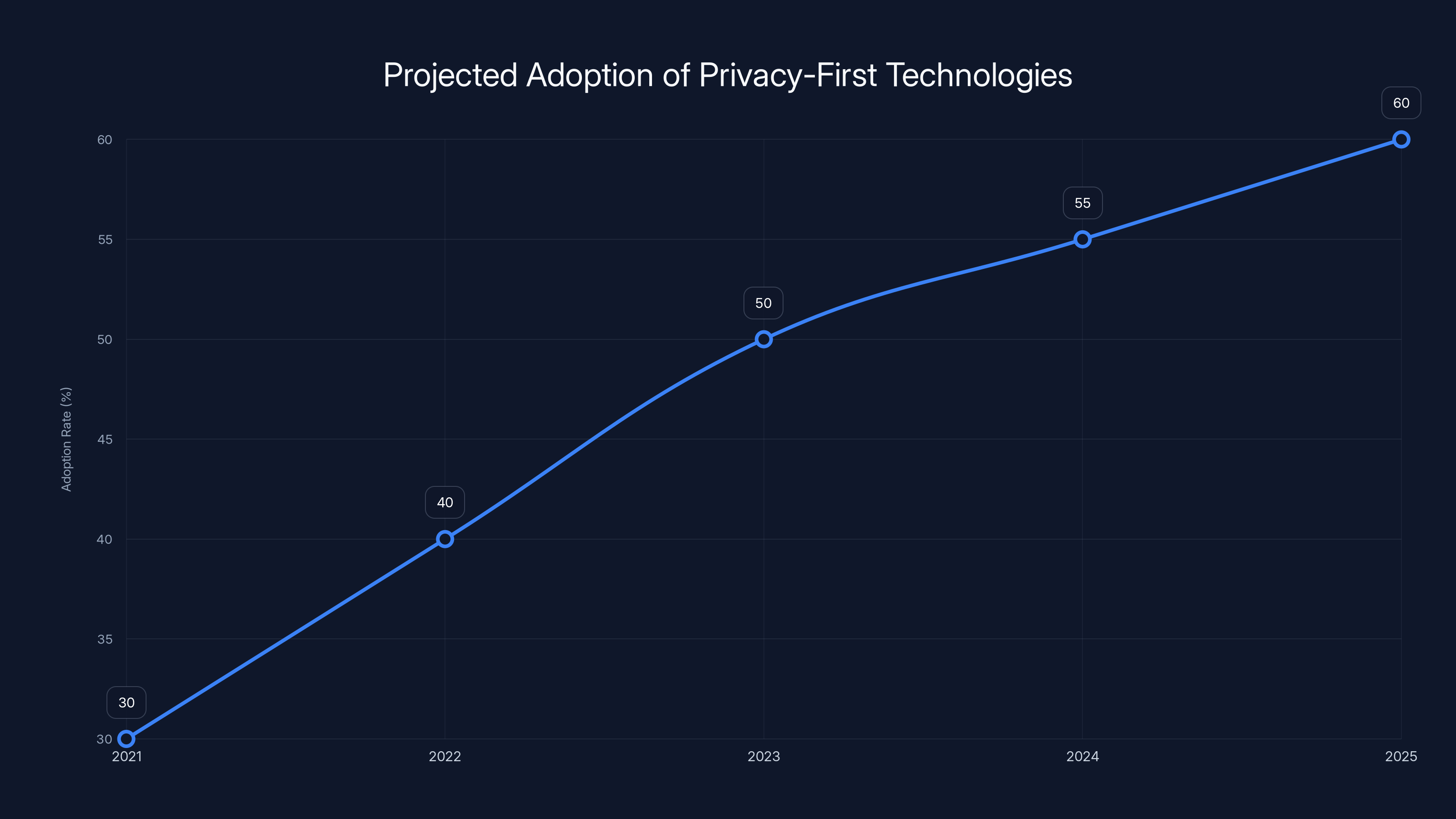 Projected Adoption of Privacy-First Technologies

Adoption Rate (%)

60
55
50
45
40
35
30

30
40
50
55
60

2021
2022
2023
2024
2025